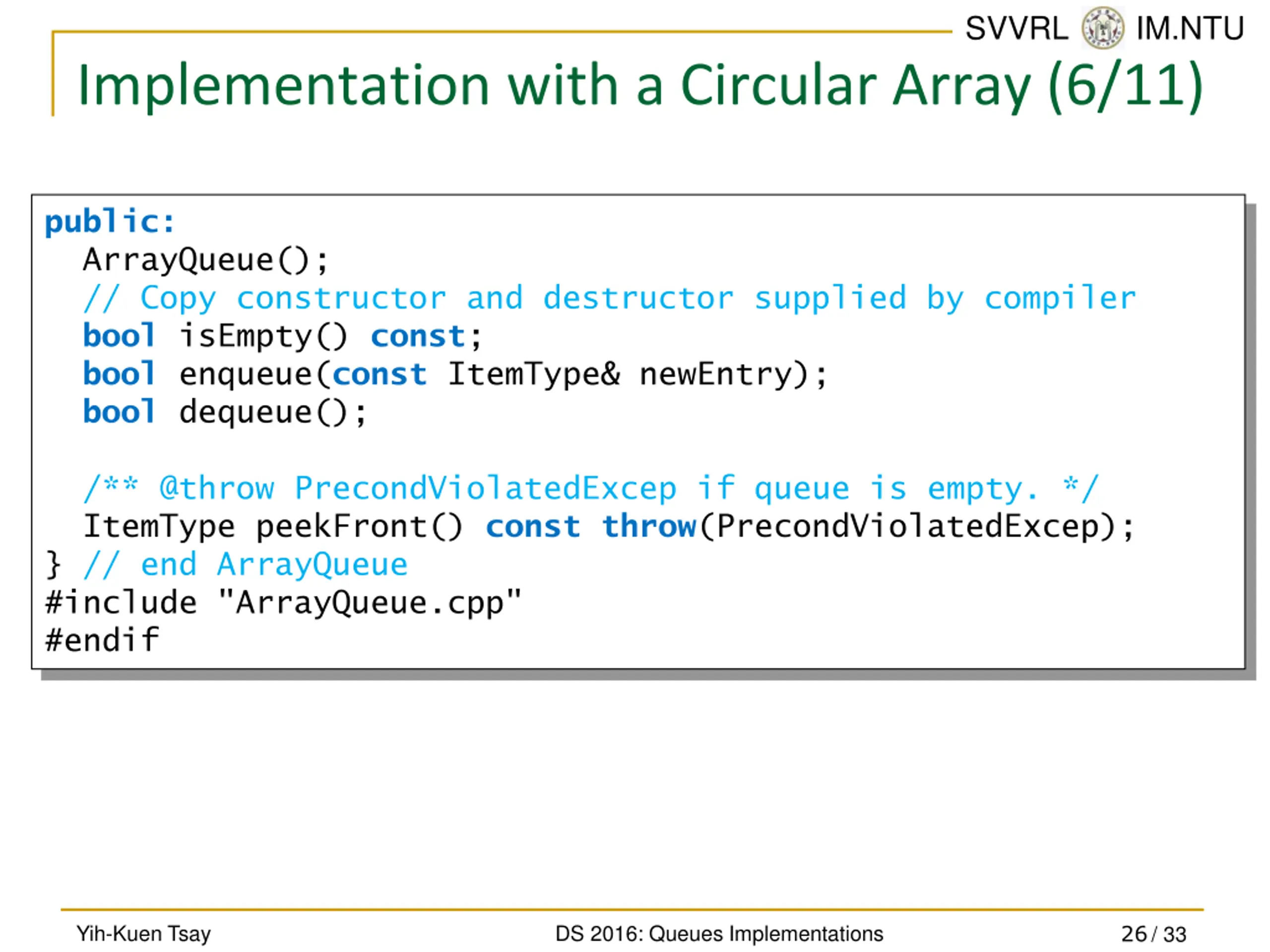 SVVRL IM.NTU

Implementation with a Circular Array (6/11)

public:
  ArrayQueue();
  // Copy constructor and destructor supplied by compiler
  bool isEmpty() const;
  bool enqueue(const ItemType& newEntry);
  bool dequeue();

  /** @throw PrecondViolatedExcep if queue is empty. */
  ItemType peekFront() const throw(PrecondViolatedExcep);
} // end ArrayQueue
#include "ArrayQueue.cpp"
#endif

Yih-Kuen Tsay DS 2016: Queues Implementations 26 / 33